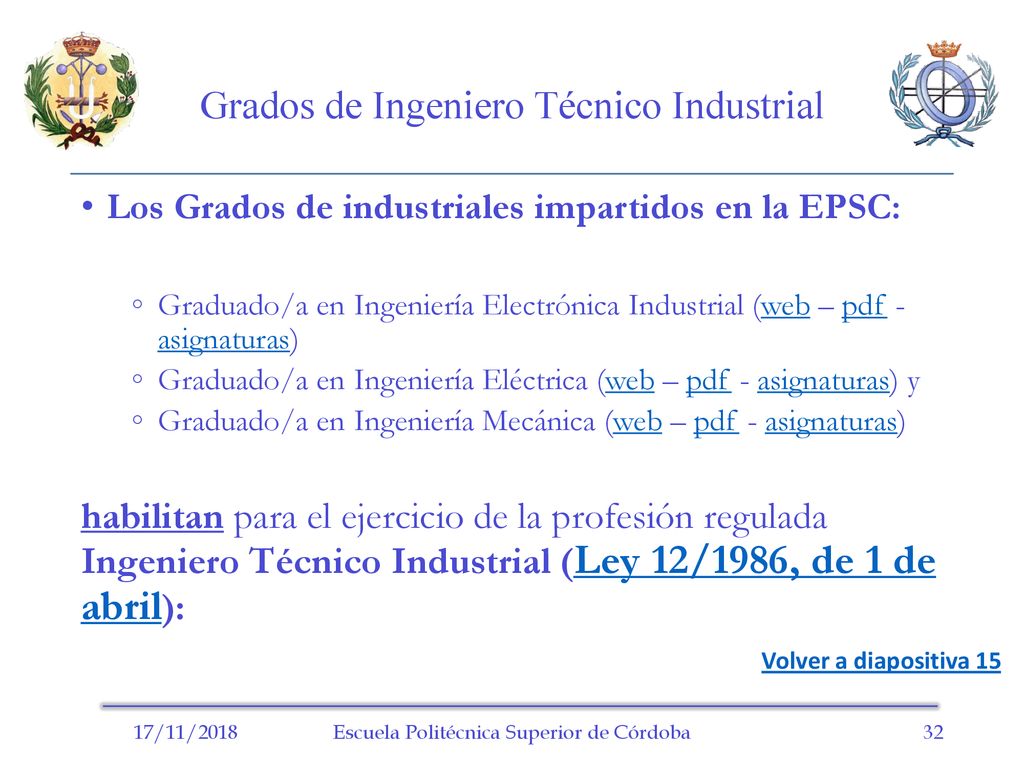 Grados de Ingeniero Técnico Industrial

• Los Grados de industriales impartidos en la EPSC:

◦ Graduado/a en Ingeniería Electrónica Industrial (web – pdf - asignaturas)
◦ Graduado/a en Ingeniería Eléctrica (web – pdf - asignaturas) y
◦ Graduado/a en Ingeniería Mecánica (web – pdf - asignaturas)

habilitan para el ejercicio de la profesión regulada Ingeniero Técnico Industrial (Ley 12/1986, de 1 de abril):

Volver a diapositiva 15

17/11/2018 Escuela Politécnica Superior de Córdoba 32